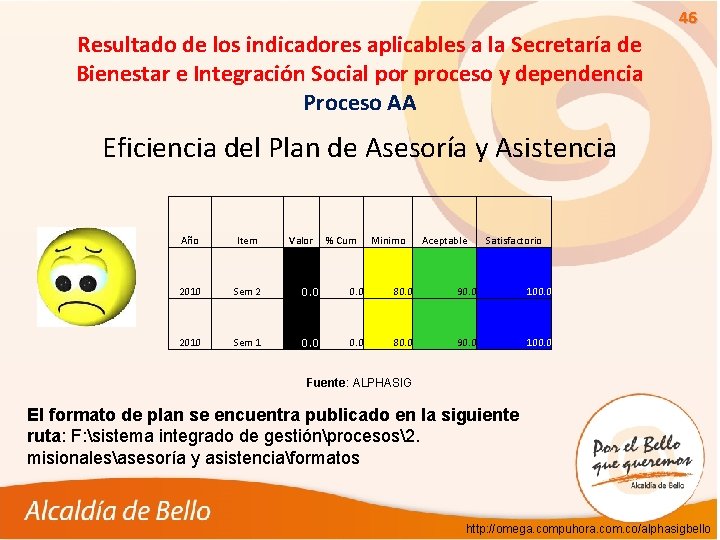 46

Resultado de los indicadores aplicables a la Secretaría de Bienestar e Integración Social por proceso y dependencia
Proceso AA

Eficiencia del Plan de Asesoría y Asistencia

| Año | Item | Valor | % Cum | Minimo | Aceptable | Satisfactorio |
|---|---|---|---|---|---|---|
| 2010 | Sem 2 | 0.0 | 0.0 | 80.0 | 90.0 | 100.0 |
| 2010 | Sem 1 | 0.0 | 0.0 | 80.0 | 90.0 | 100.0 |

Fuente: ALPHASIG

El formato de plan se encuentra publicado en la siguiente ruta: F:\sistema integrado de gestión\procesos\2. misionales\asesoría y asistencia\formatos

Por el Bello que queremos
Alcaldía de Bello

Alcaldía de Bello

http://omega.compuhora.com.co/alphasigbello